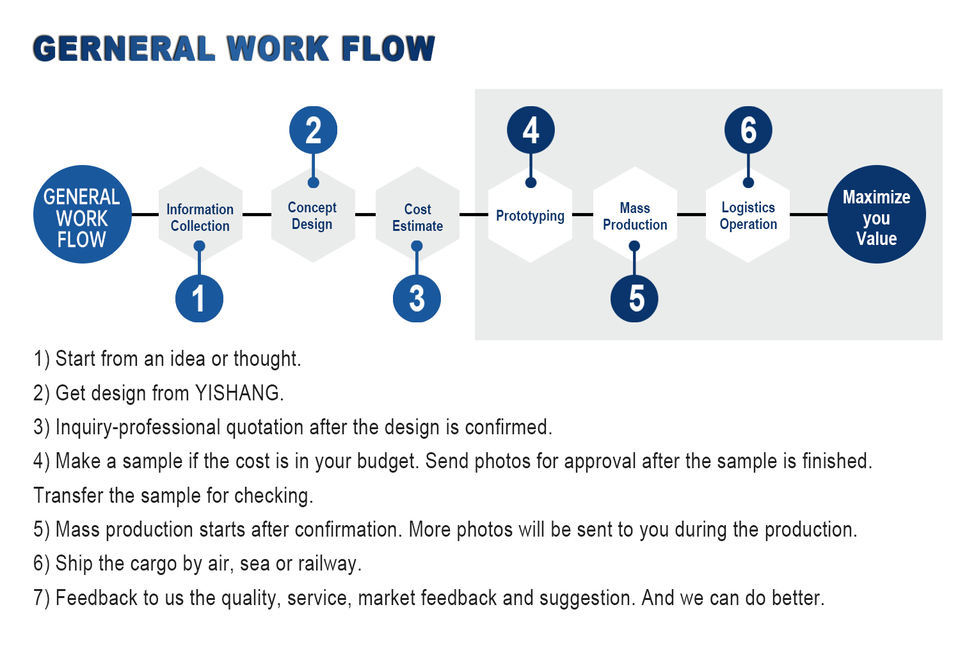 GERNERAL WORK FLOW

GENERAL WORK FLOW

Information Collection

1

2

Concept Design

Cost Estimate

3

4

Prototyping

Mass Production

5

6

Logistics Operation

Maximize you Value

1) Start from an idea or thought.

2) Get design from YISHANG.

3) Inquiry-professional quotation after the design is confirmed.

4) Make a sample if the cost is in your budget. Send photos for approval after the sample is finished. Transfer the sample for checking.

5) Mass production starts after confirmation. More photos will be sent to you during the production.

6) Ship the cargo by air, sea or railway.

7) Feedback to us the quality, service, market feedback and suggestion. And we can do better.